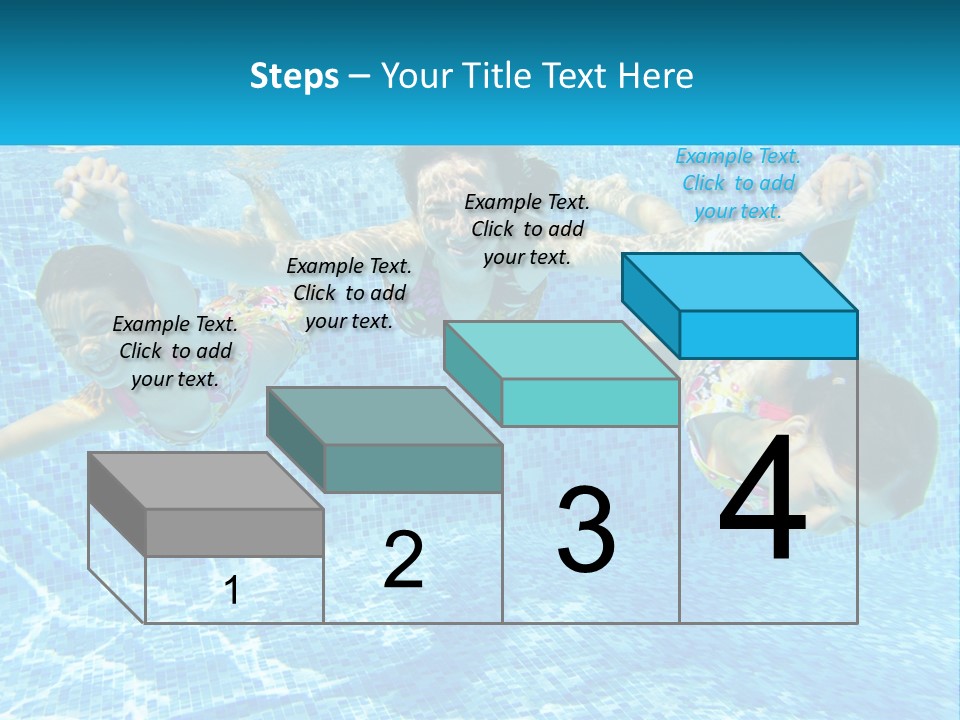 Steps – Your Title Text Here

Example Text. Click to add your text.

Example Text. Click to add your text.

Example Text. Click to add your text.

Example Text. Click to add your text.

1

2

3

4